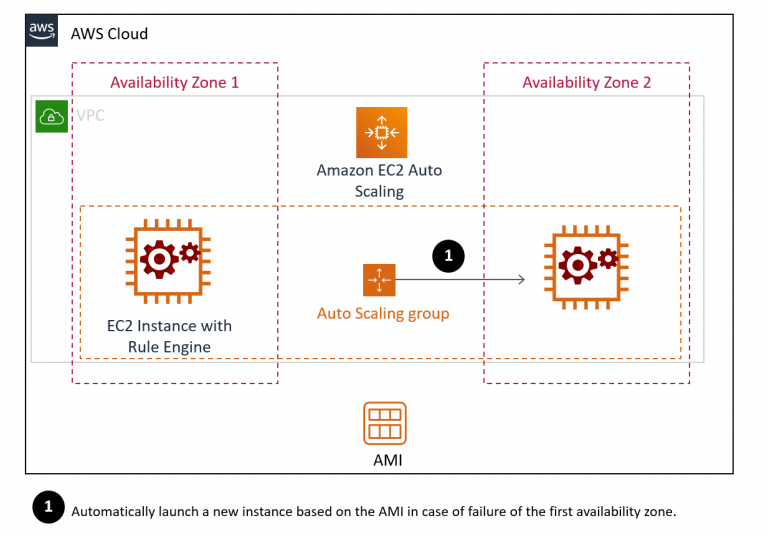 aws AWS Cloud

Availability Zone 1

Availability Zone 2

VPC

Amazon EC2 Auto Scaling

1

Auto Scaling group

EC2 Instance with Rule Engine

AMI

1 Automatically launch a new instance based on the AMI in case of failure of the first availability zone.